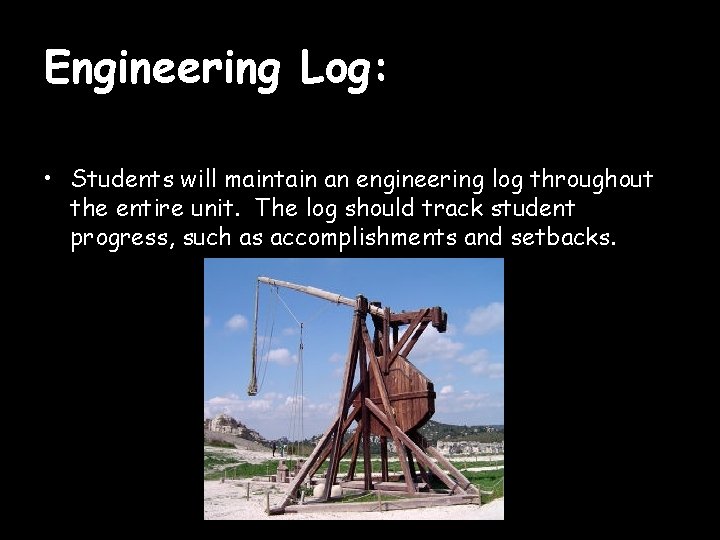 Engineering Log:

• Students will maintain an engineering log throughout the entire unit. The log should track student progress, such as accomplishments and setbacks.